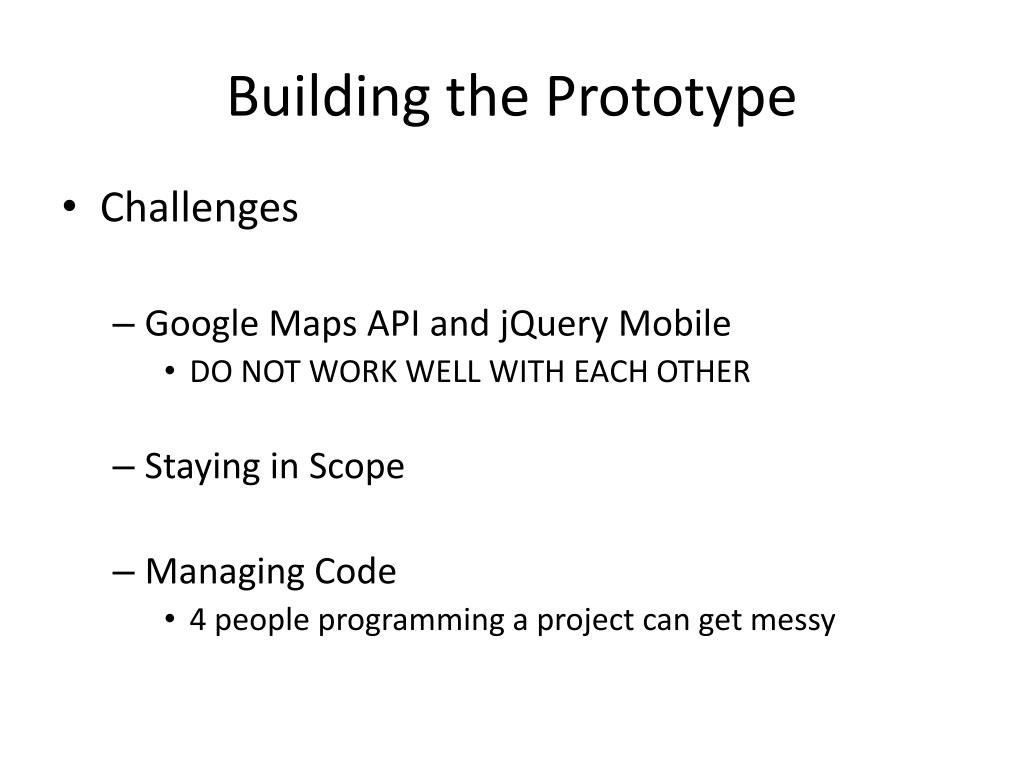 Building the Prototype

• Challenges

– Google Maps API and jQuery Mobile
• DO NOT WORK WELL WITH EACH OTHER

– Staying in Scope

– Managing Code
• 4 people programming a project can get messy